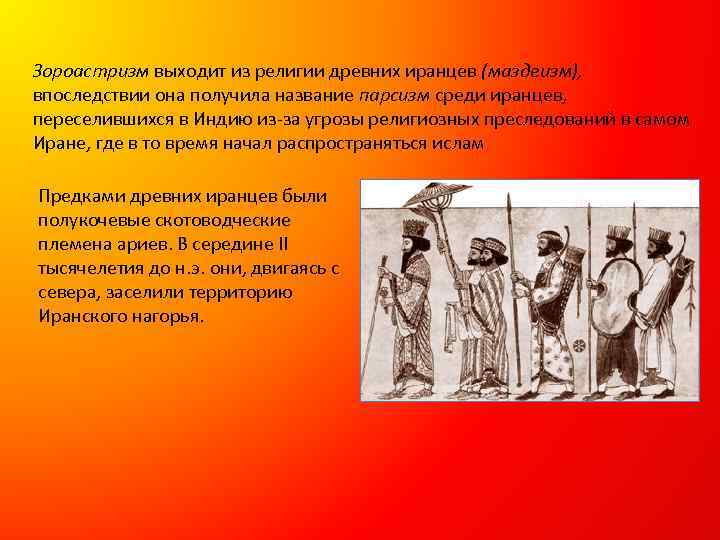 Зороастризм выходит из религии древних иранцев (маздеизм), впоследствии она получила название парсизм среди иранцев, переселившихся в Индию из-за угрозы религиозных преследований в самом Иране, где в то время начал распространяться ислам

Предками древних иранцев были полукочевые скотоводческие племена ариев. В середине II тысячелетия до н.э. они, двигаясь с севера, заселили территорию Иранского нагорья.